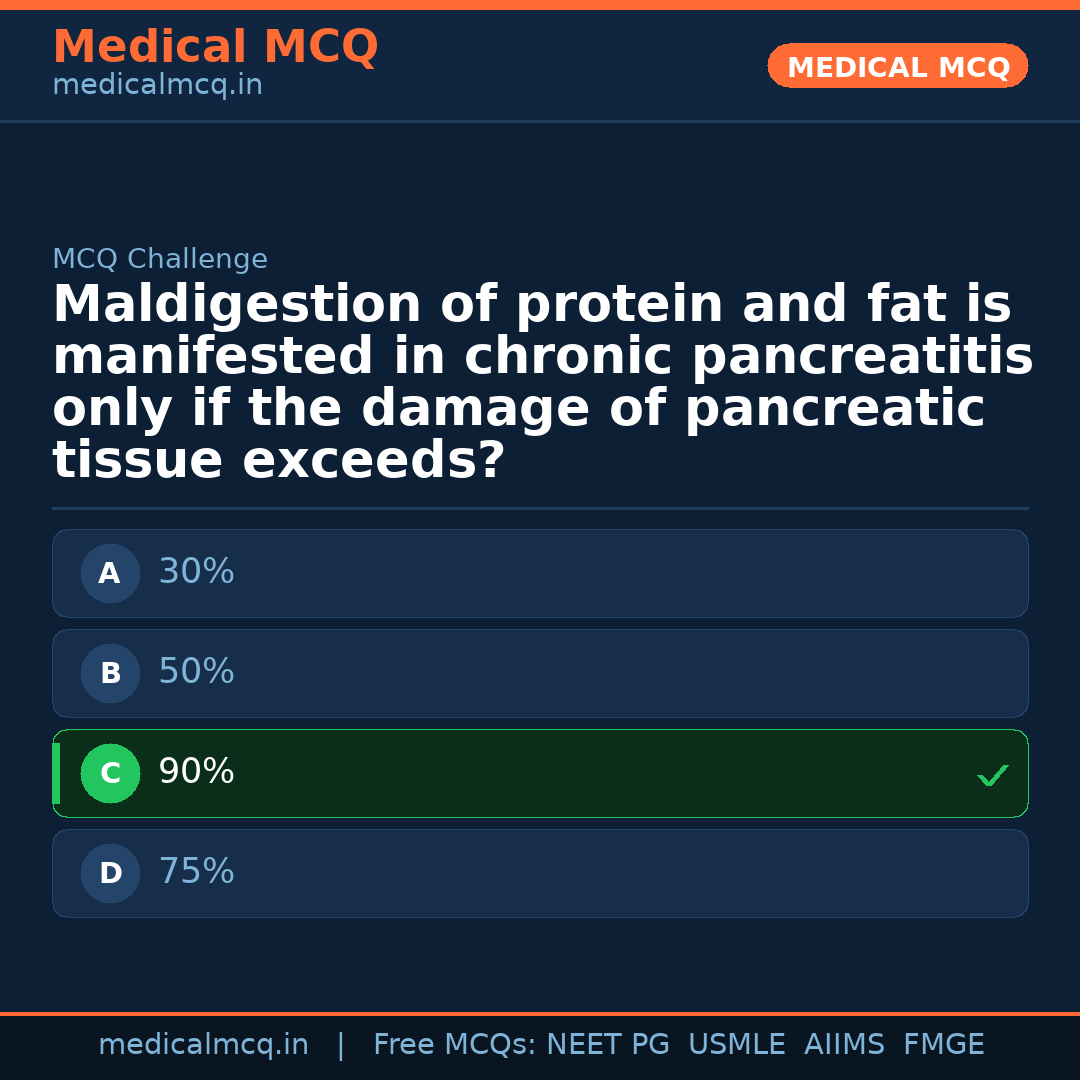 Medical MCQ
medicalmcq.in

MEDICAL MCQ

MCQ Challenge

Maldigestion of protein and fat is manifested in chronic pancreatitis only if the damage of pancreatic tissue exceeds?

A 30%

B 50%

C 90% ✓

D 75%

medicalmcq.in | Free MCQs: NEET PG USMLE AIIMS FMGE